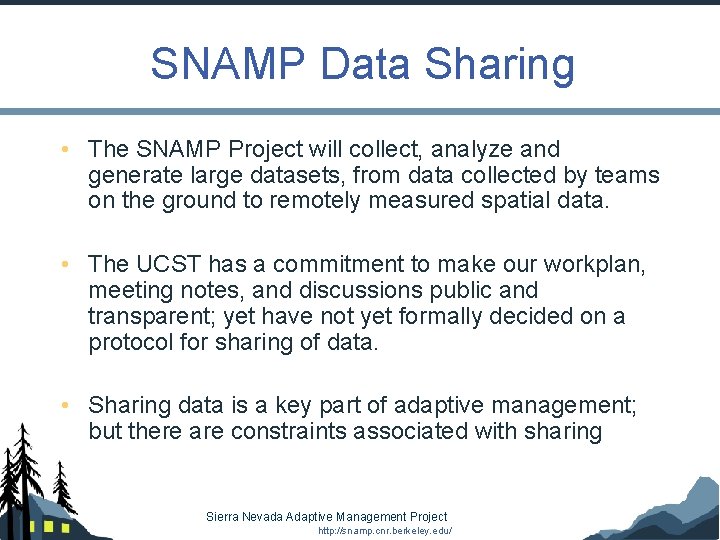 SNAMP Data Sharing

• The SNAMP Project will collect, analyze and generate large datasets, from data collected by teams on the ground to remotely measured spatial data.

• The UCST has a commitment to make our workplan, meeting notes, and discussions public and transparent; yet have not yet formally decided on a protocol for sharing of data.

• Sharing data is a key part of adaptive management; but there are constraints associated with sharing

Sierra Nevada Adaptive Management Project
http://snamp.cnr.berkeley.edu/